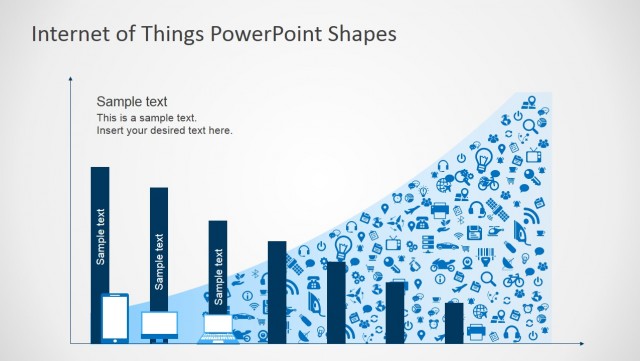 Internet of Things PowerPoint Shapes

Sample text
This is a sample text.
Insert your desired text here.

Sample text

Sample text

Sample text